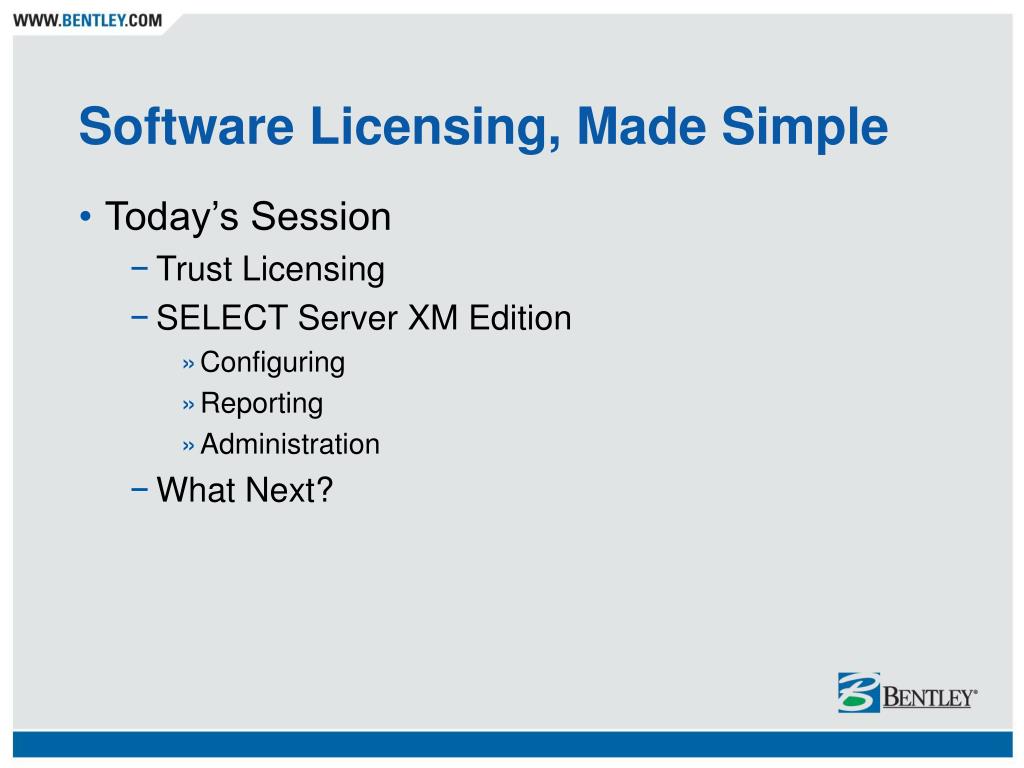 WWW.BENTLEY.COM

Software Licensing, Made Simple

• Today's Session
 − Trust Licensing
 − SELECT Server XM Edition
  » Configuring
  » Reporting
  » Administration
 − What Next?

BENTLEY®